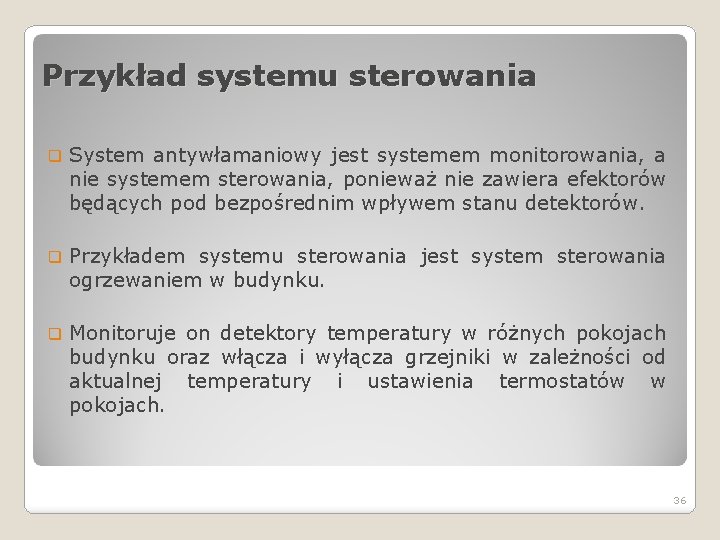 Przykład systemu sterowania

System antywłamaniowy jest systemem monitorowania, a nie systemem sterowania, ponieważ nie zawiera efektorów będących pod bezpośrednim wpływem stanu detektorów.

Przykładem systemu sterowania jest system sterowania ogrzewaniem w budynku.

Monitoruje on detektory temperatury w różnych pokojach budynku oraz włącza i wyłącza grzejniki w zależności od aktualnej temperatury i ustawienia termostatów w pokojach.

36